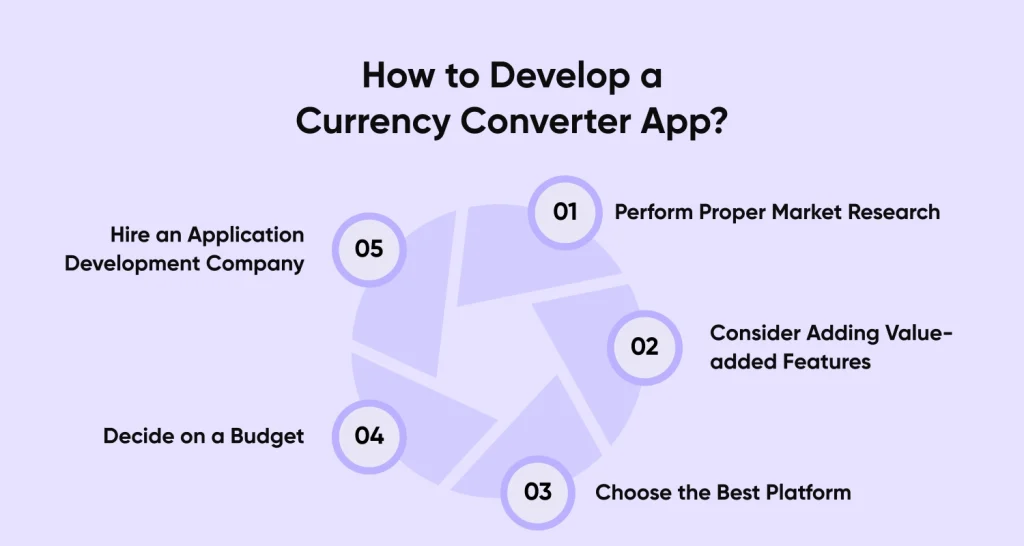 How to Develop a Currency Converter App?

01 Perform Proper Market Research

02 Consider Adding Value-added Features

03 Choose the Best Platform

04 Decide on a Budget

05 Hire an Application Development Company